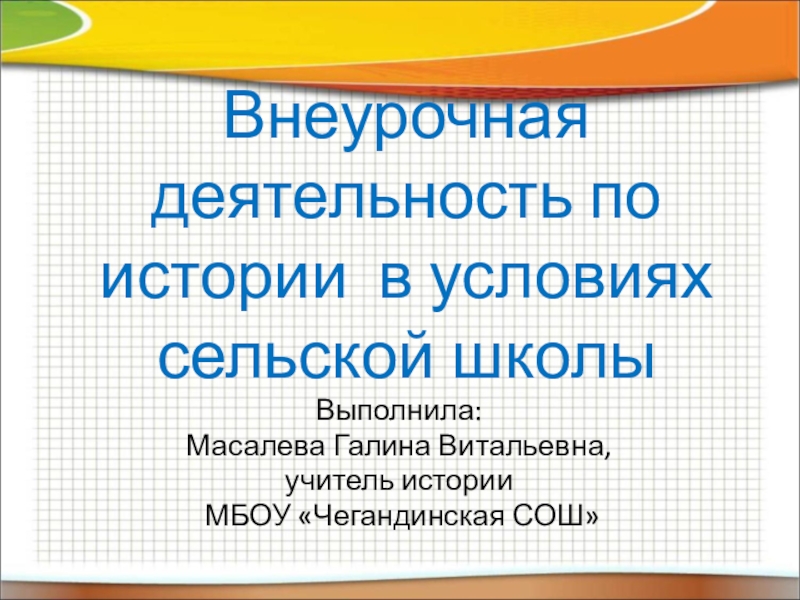 Внеурочная деятельность по истории  в условиях сельской школы

Выполнила:
Масалева Галина Витальевна,
учитель истории
МБОУ «Чегандинская СОШ»